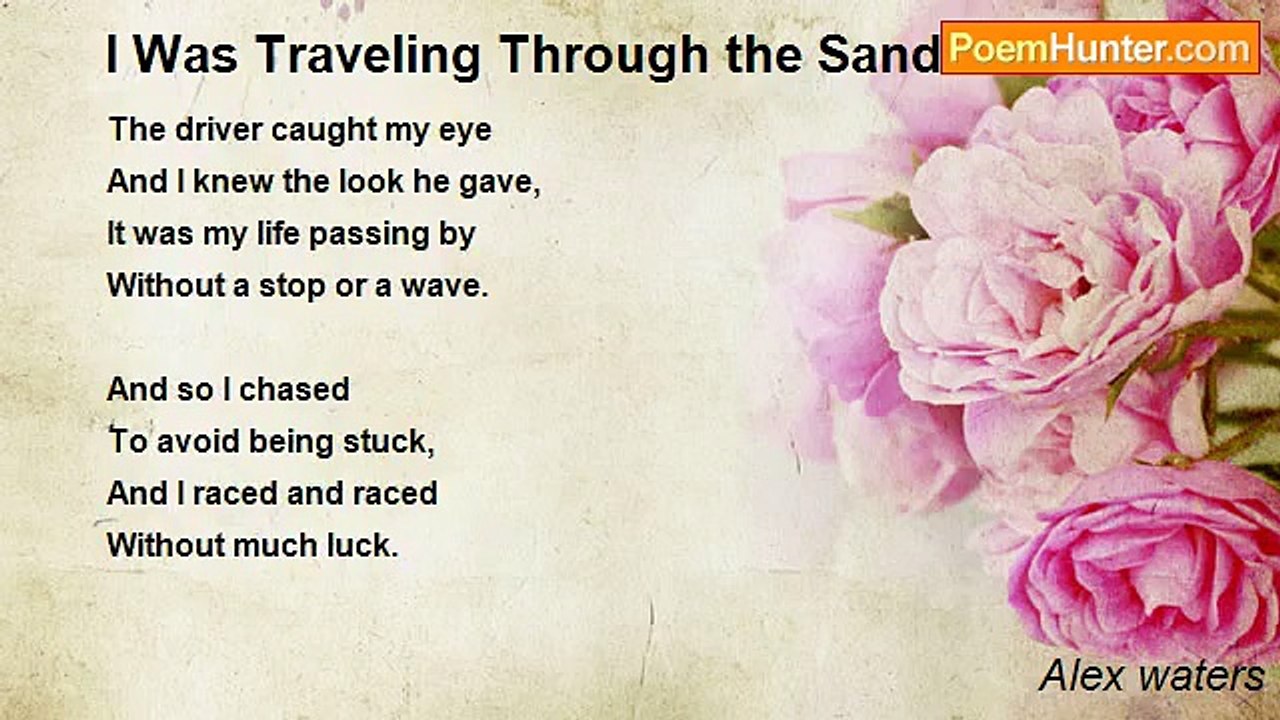 I Was Traveling Through the Sand

PoemHunter.com

The driver caught my eye
And I knew the look he gave,
It was my life passing by
Without a stop or a wave.

And so I chased
To avoid being stuck,
And I raced and raced
Without much luck.

Alex waters